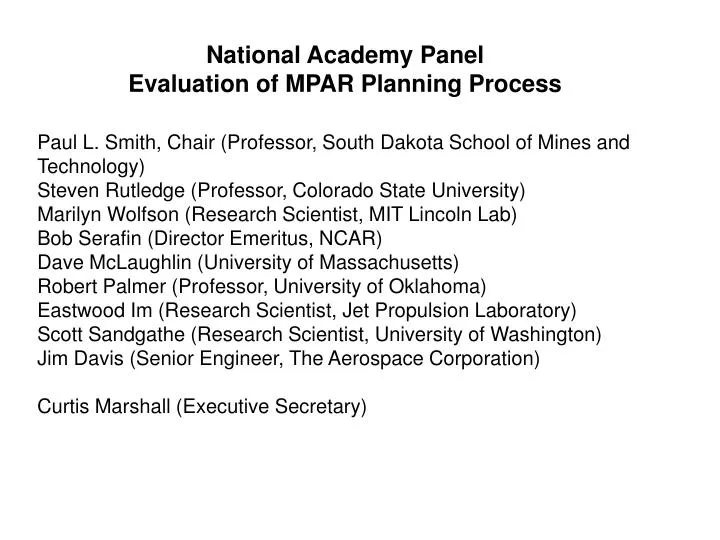 National Academy Panel
Evaluation of MPAR Planning Process

Paul L. Smith, Chair (Professor, South Dakota School of Mines and Technology)
Steven Rutledge (Professor, Colorado State University)
Marilyn Wolfson (Research Scientist, MIT Lincoln Lab)
Bob Serafin (Director Emeritus, NCAR)
Dave McLaughlin (University of Massachusetts)
Robert Palmer (Professor, University of Oklahoma)
Eastwood Im (Research Scientist, Jet Propulsion Laboratory)
Scott Sandgathe (Research Scientist, University of Washington)
Jim Davis (Senior Engineer, The Aerospace Corporation)

Curtis Marshall (Executive Secretary)